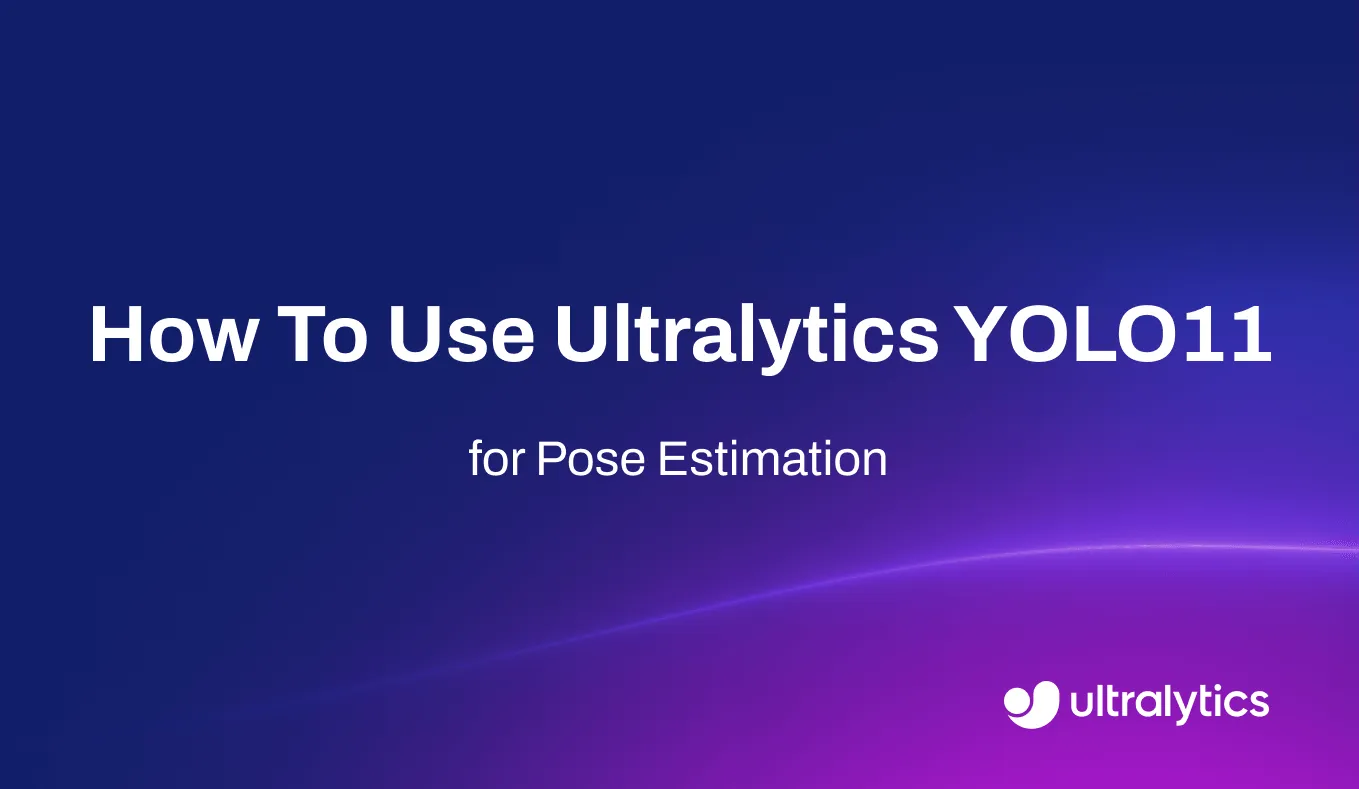 How To Use Ultralytics YOLO11

for Pose Estimation

ultralytics